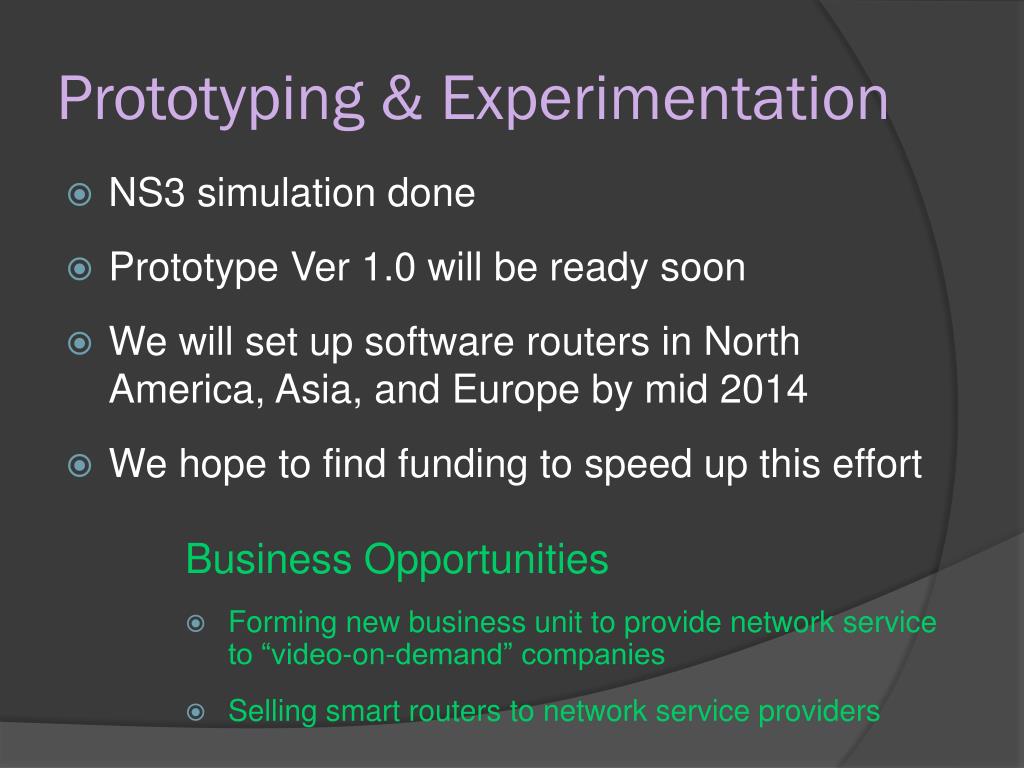 Prototyping & Experimentation

NS3 simulation done

Prototype Ver 1.0 will be ready soon

We will set up software routers in North America, Asia, and Europe by mid 2014

We hope to find funding to speed up this effort

Business Opportunities

Forming new business unit to provide network service to “video-on-demand” companies

Selling smart routers to network service providers